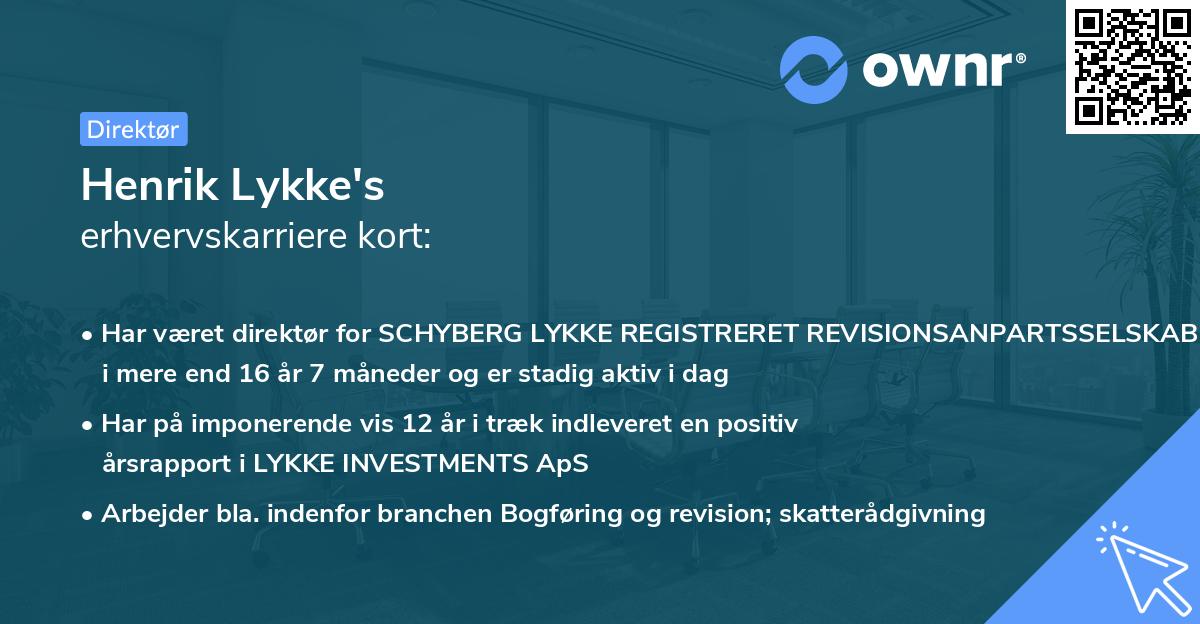 ownr®

Direktør

Henrik Lykke's
erhvervskarriere kort:

• Har været direktør for SCHYBERG LYKKE REGISTRERET REVISIONSANPARTSSELSKAB i mere end 16 år 7 måneder og er stadig aktiv i dag

• Har på imponerende vis 12 år i træk indleveret en positiv årsrapport i LYKKE INVESTMENTS ApS

• Arbejder bla. indenfor branchen Bogføring og revision; skatterådgivning